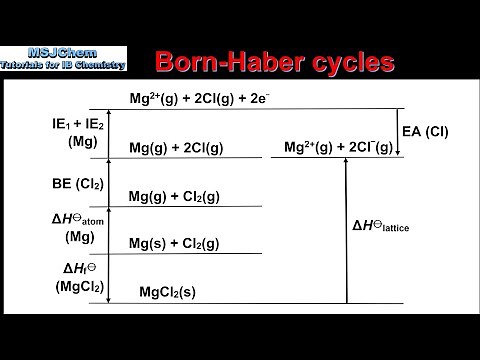 MSJChem
Tutorials for IB Chemistry

Born-Haber cycles

$Mg^{2+}(g) + 2Cl(g) + 2e^-$

$IE_1 + IE_2$ (Mg)

EA (Cl)

$Mg(g) + 2Cl(g)$

$Mg^{2+}(g) + 2Cl^-(g)$

BE ($Cl_2$)

$Mg(g) + Cl_2(g)$

$\Delta H^\ominus_{atom}$ (Mg)

$\Delta H^\ominus_{lattice}$

$Mg(s) + Cl_2(g)$

$\Delta H_f^\ominus$ ($MgCl_2$)

$MgCl_2(s)$